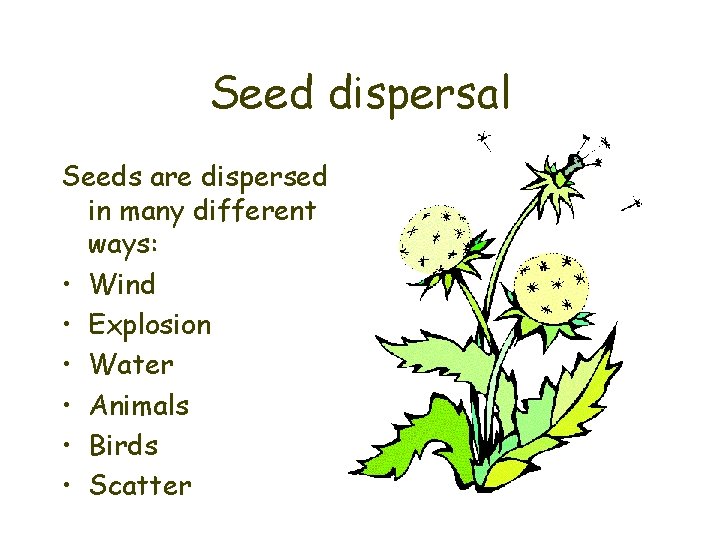 Seed dispersal

Seeds are dispersed in many different ways:

• Wind
• Explosion
• Water
• Animals
• Birds
• Scatter